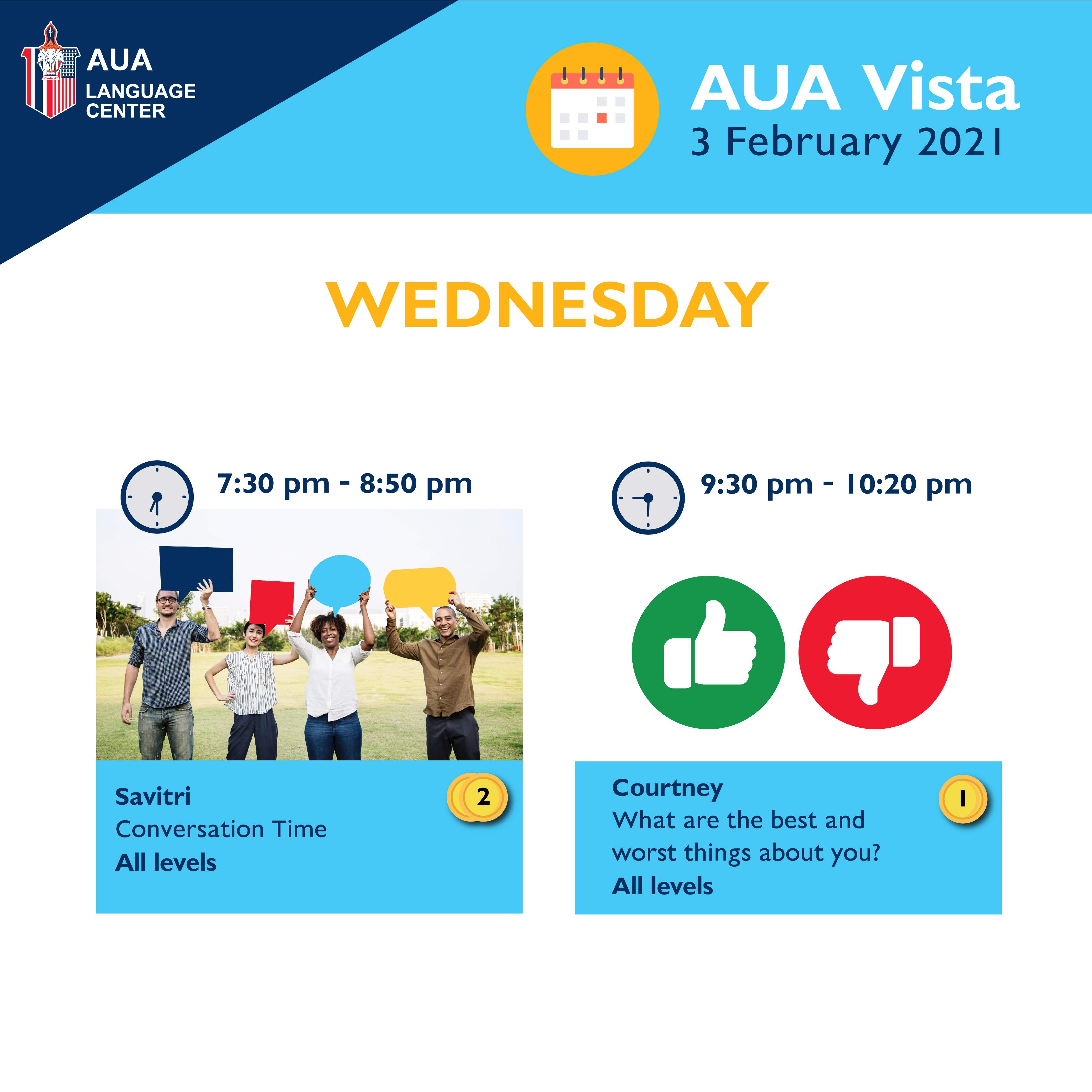 AUA
LANGUAGE CENTER

AUA Vista
3 February 2021

WEDNESDAY

7:30 pm - 8:50 pm

Savitri
Conversation Time
All levels

2

9:30 pm - 10:20 pm

Courtney
What are the best and worst things about you?
All levels

1